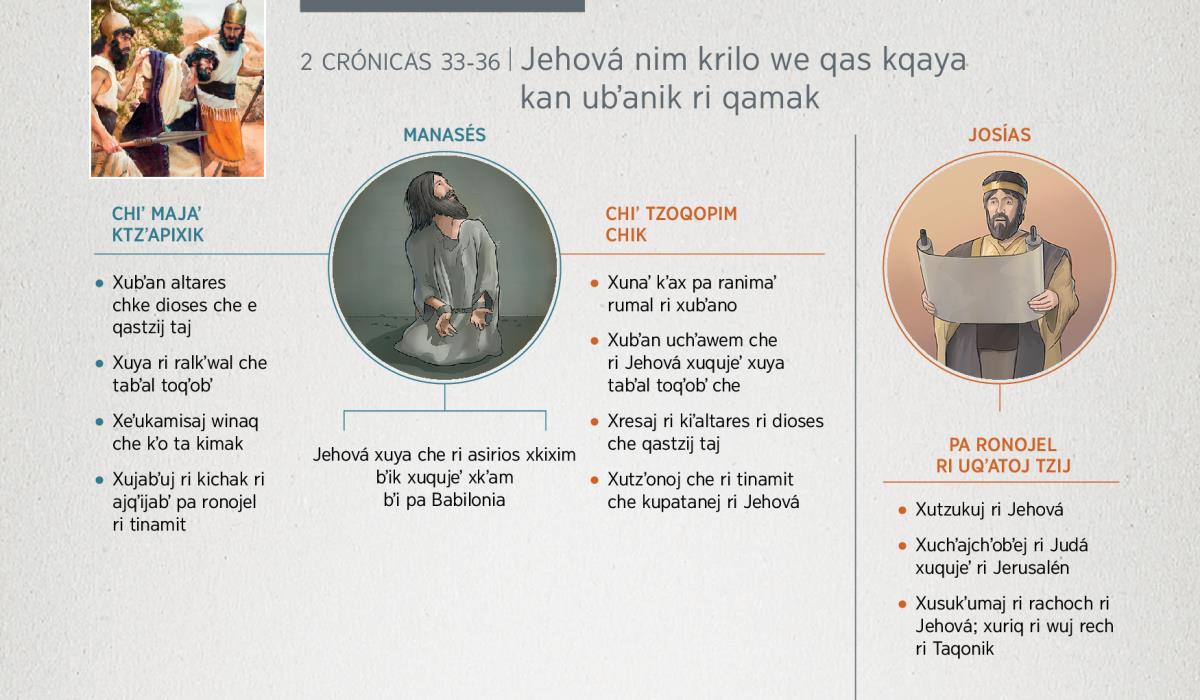 2 CRÓNICAS 33-36 | Jehová nim krilo we qas kqaya kan ub'anik ri qamak

MANASÉS

CHI' MAJA' KTZ'APIXIK

- Xub'an altares chke dioses che e qastzij taj
- Xuya ri ralk'wal che tab'al toq'ob'
- Xe'ukamisaj winaq che k'o ta kimak
- Xujab'uj ri kichak ri ajq'ijab' pa ronojel ri tinamit

Jehová xuya che ri asirios xkixim b'ik xuquje' xk'am b'i pa Babilonia

CHI' TZOQOPIM CHIK

- Xuna' k'ax pa ranima' rumal ri xub'ano
- Xub'an uch'awem che ri Jehová xuquje' xuya tab'al toq'ob' che
- Xresaj ri ki'altares ri dioses che qastzij taj
- Xutz'onoj che ri tinamit che kupatanej ri Jehová

JOSÍAS

PA RONOJEL RI UQ'ATOJ TZIJ

- Xutzukuj ri Jehová
- Xuch'ajch'ob'ej ri Judá xuquje' ri Jerusalén
- Xusuk'umaj ri rachoch ri Jehová; xuriq ri wuj rech ri Taqonik